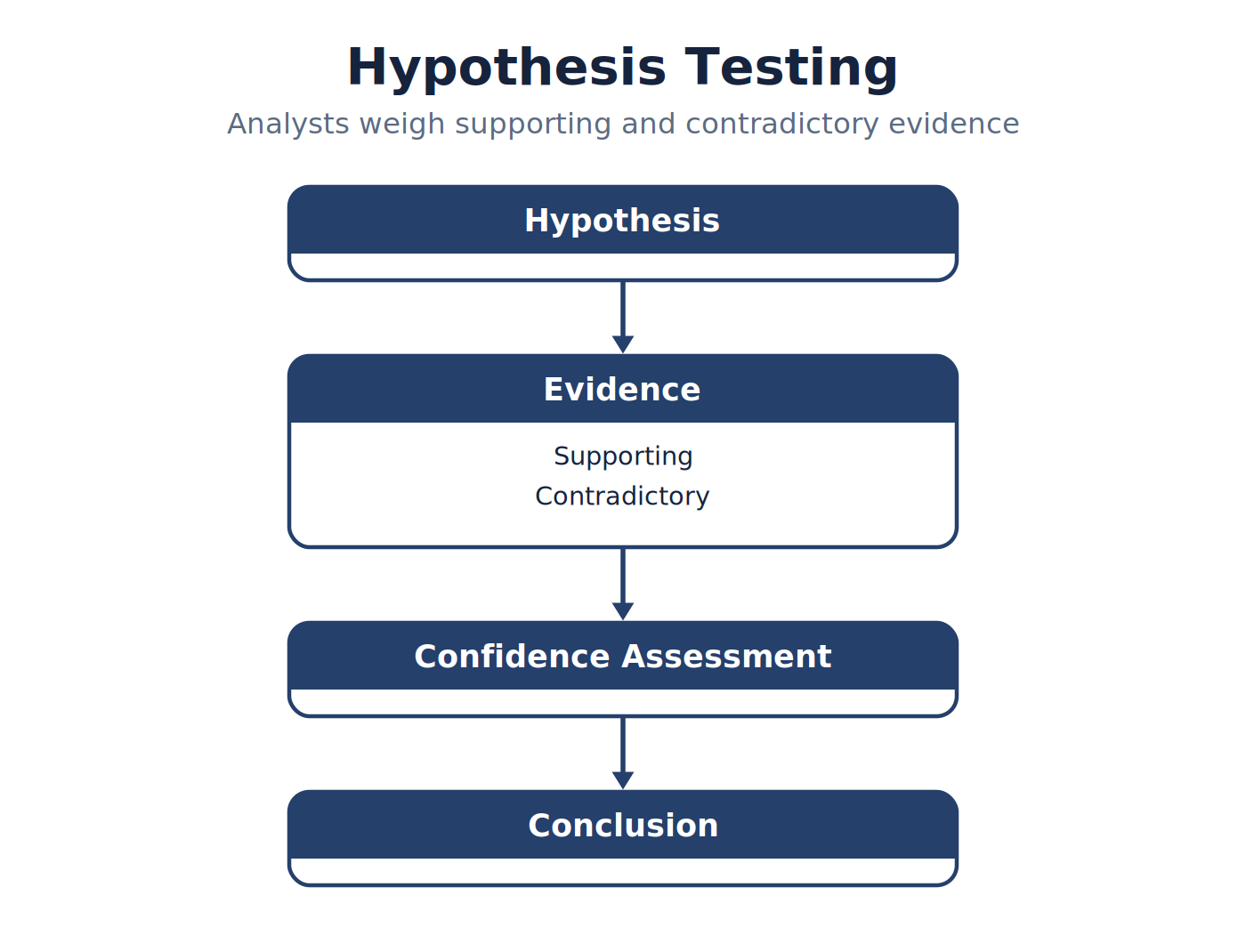 Hypothesis Testing

Analysts weigh supporting and contradictory evidence

Hypothesis

Evidence

Supporting
Contradictory

Confidence Assessment

Conclusion